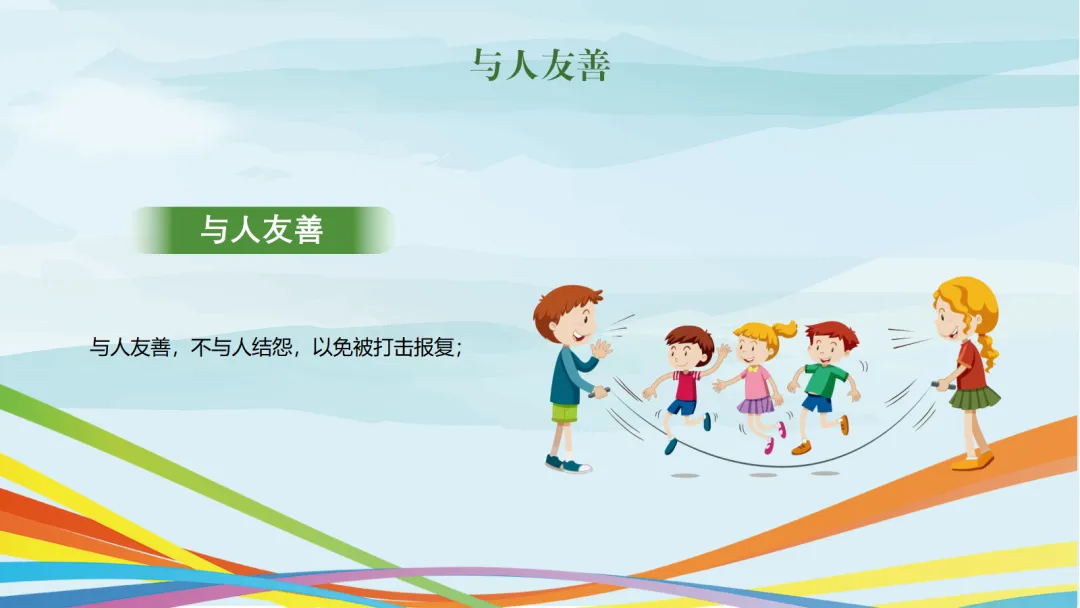 与人友善

与人友善

与人友善，不与人结怨，以免被打击报复；